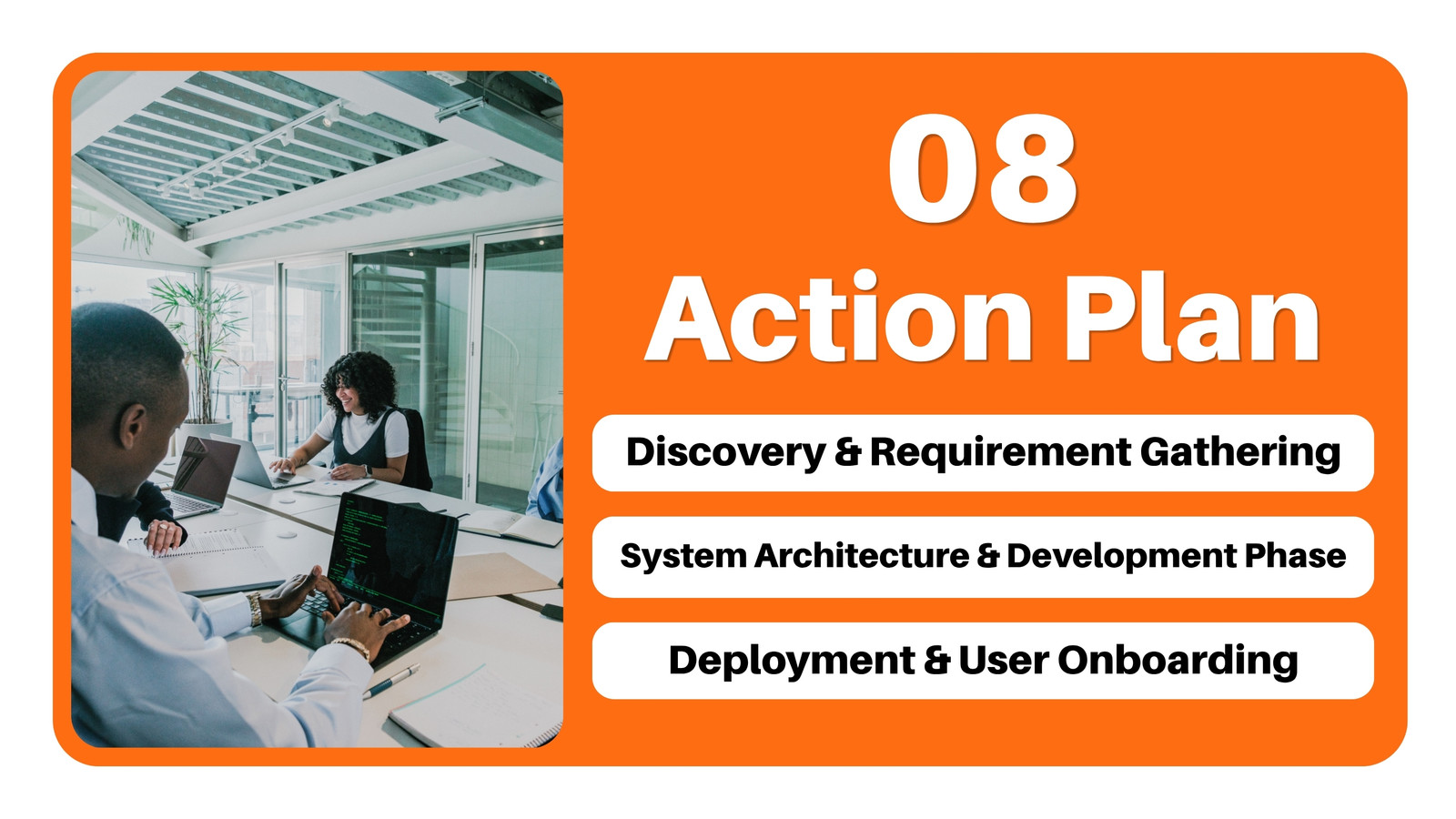 08
Action Plan

Discovery & Requirement Gathering

System Architecture & Development Phase

Deployment & User Onboarding